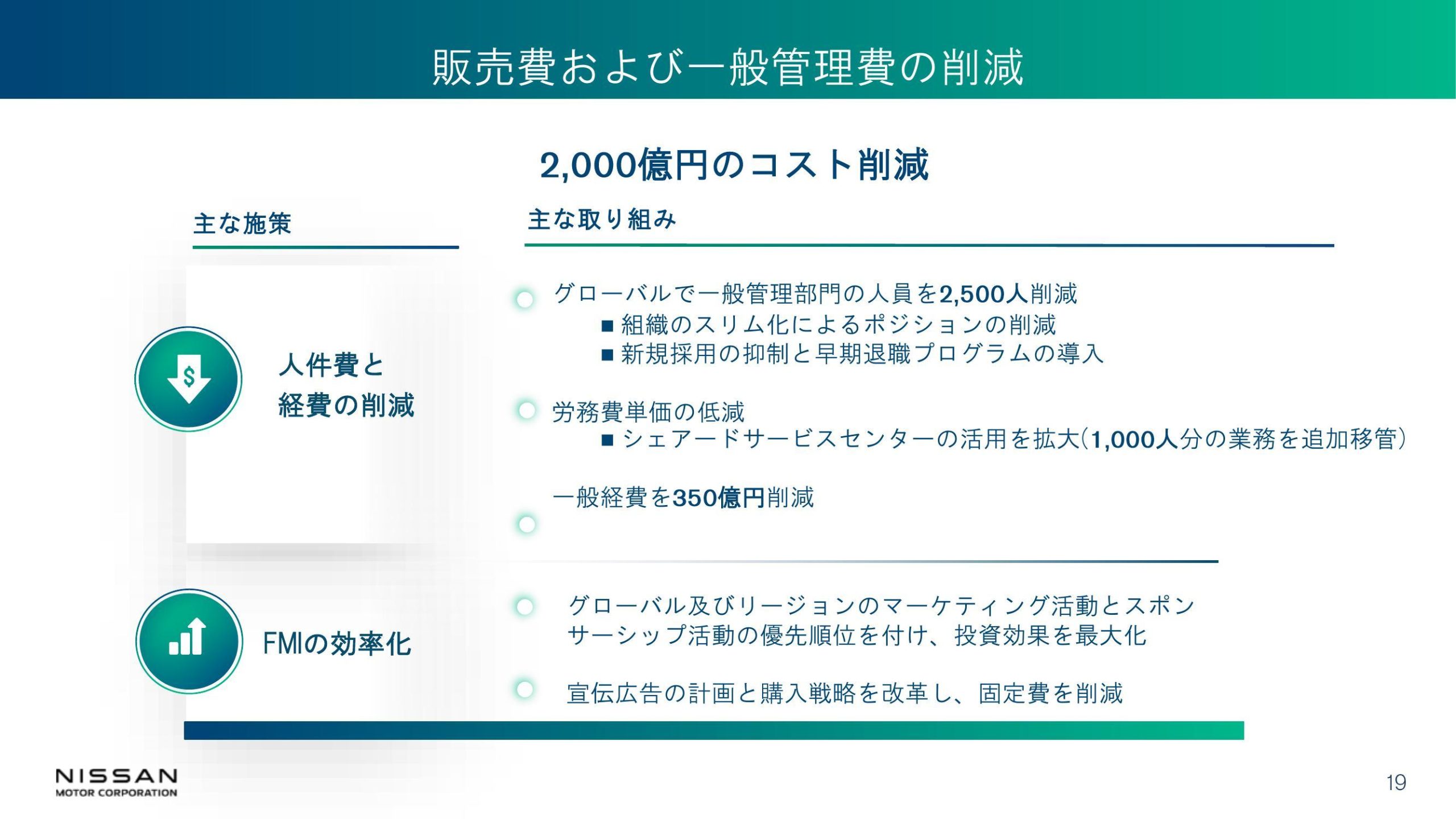 販売費および一般管理費の削減

2,000億円のコスト削減

主な施策

主な取り組み

人件費と経費の削減

グローバルで一般管理部門の人員を2,500人削減
■ 組織のスリム化によるポジションの削減
■ 新規採用の抑制と早期退職プログラムの導入

労務費単価の低減
■ シェアードサービスセンターの活用を拡大(1,000人分の業務を追加移管)

一般経費を350億円削減

FMIの効率化

グローバル及びリージョンのマーケティング活動とスポンサーシップ活動の優先順位を付け、投資効果を最大化

宣伝広告の計画と購入戦略を改革し、固定費を削減

NISSAN MOTOR CORPORATION

19